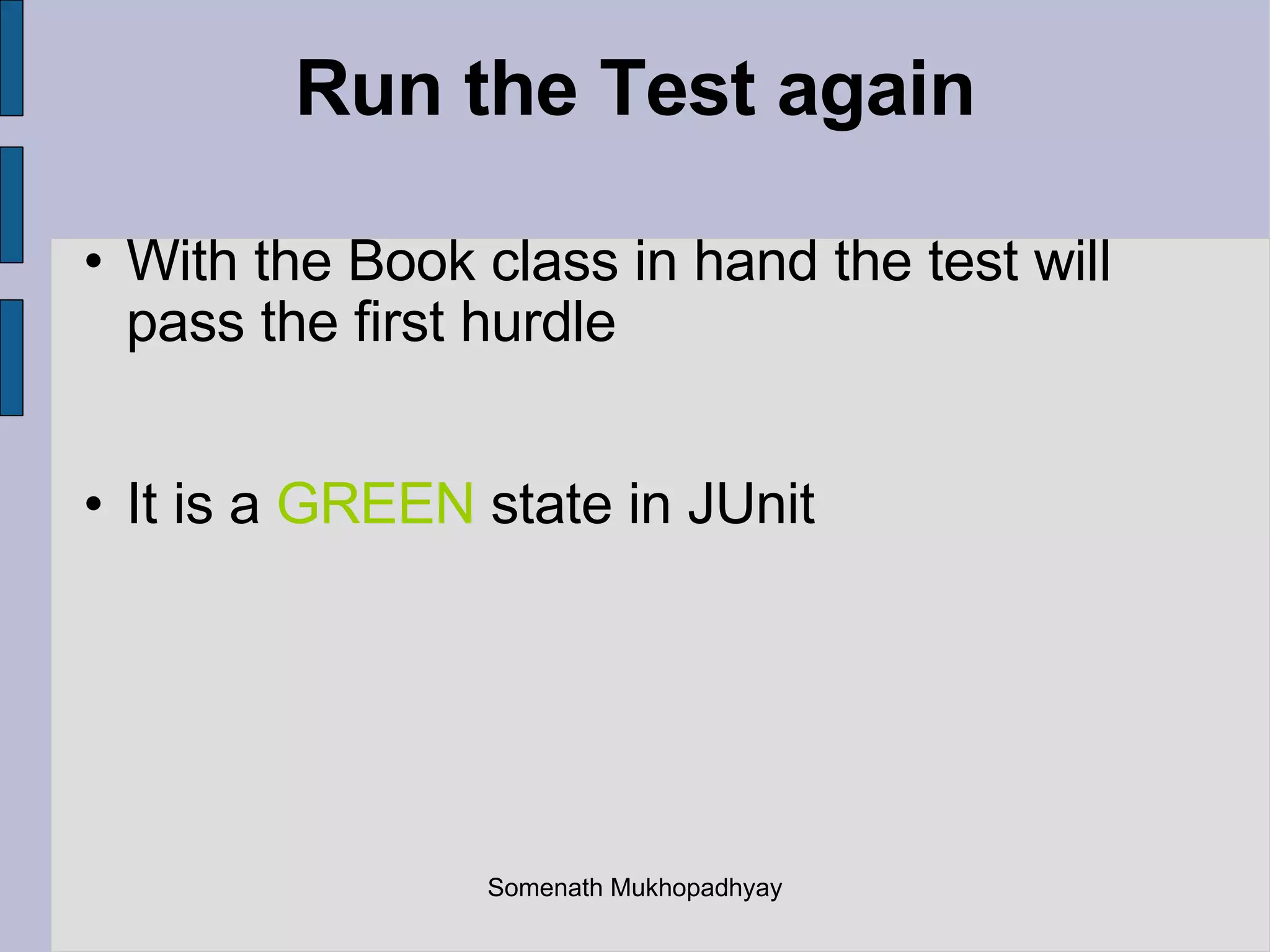 Run the Test again

• With the Book class in hand the test will pass the first hurdle

• It is a GREEN state in JUnit

Somenath Mukhopadhyay